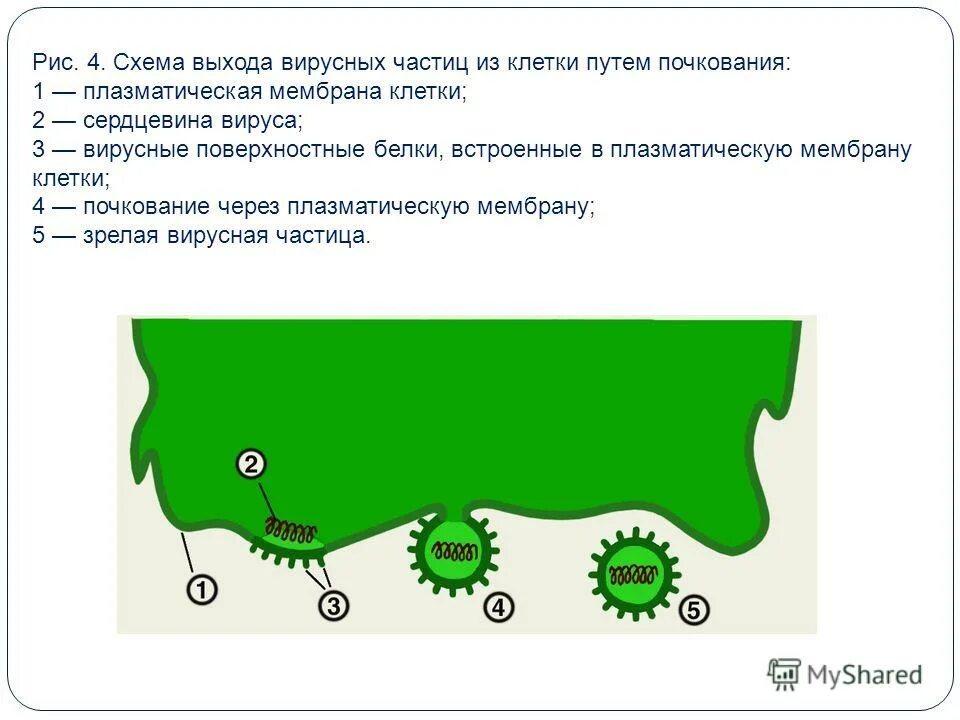 Рис. 4. Схема выхода вирусных частиц из клетки путем почкования:
1 — плазматическая мембрана клетки;
2 — сердцевина вируса;
3 — вирусные поверхностные белки, встроенные в плазматическую мембрану клетки;
4 — почкование через плазматическую мембрану;
5 — зрелая вирусная частица.

2
1
3
4
5

MyShared